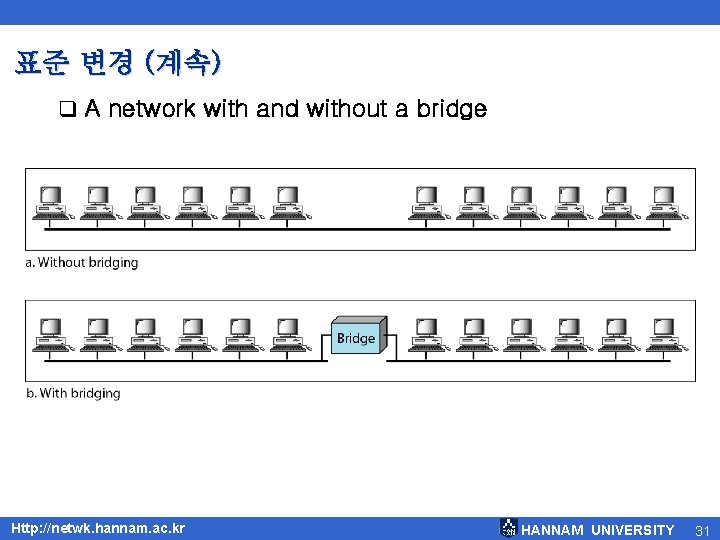 표준 변경 (계속)

❑ A network with and without a bridge

a. Without bridging

Bridge

b. With bridging

Http://netwk.hannam.ac.kr

HANNAM UNIVERSITY 31